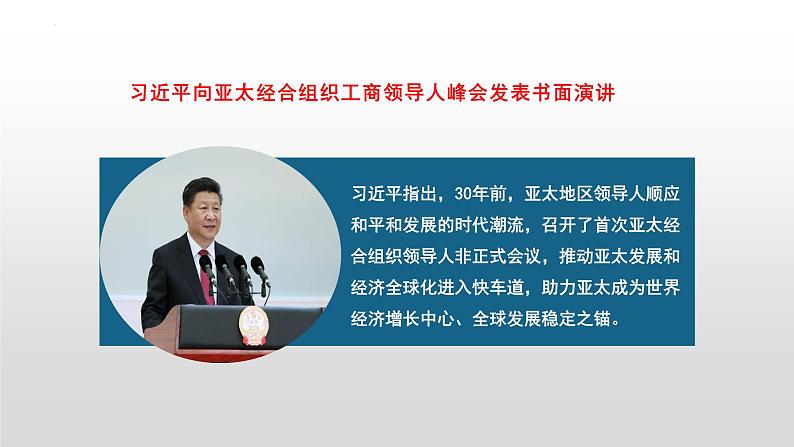 习近平向亚太经合组织工商领导人峰会发表书面演讲

习近平指出，30年前，亚太地区领导人顺应和平和发展的时代潮流，召开了首次亚太经合组织领导人非正式会议，推动亚太发展和经济全球化进入快车道，助力亚太成为世界经济增长中心、全球发展稳定之锚。